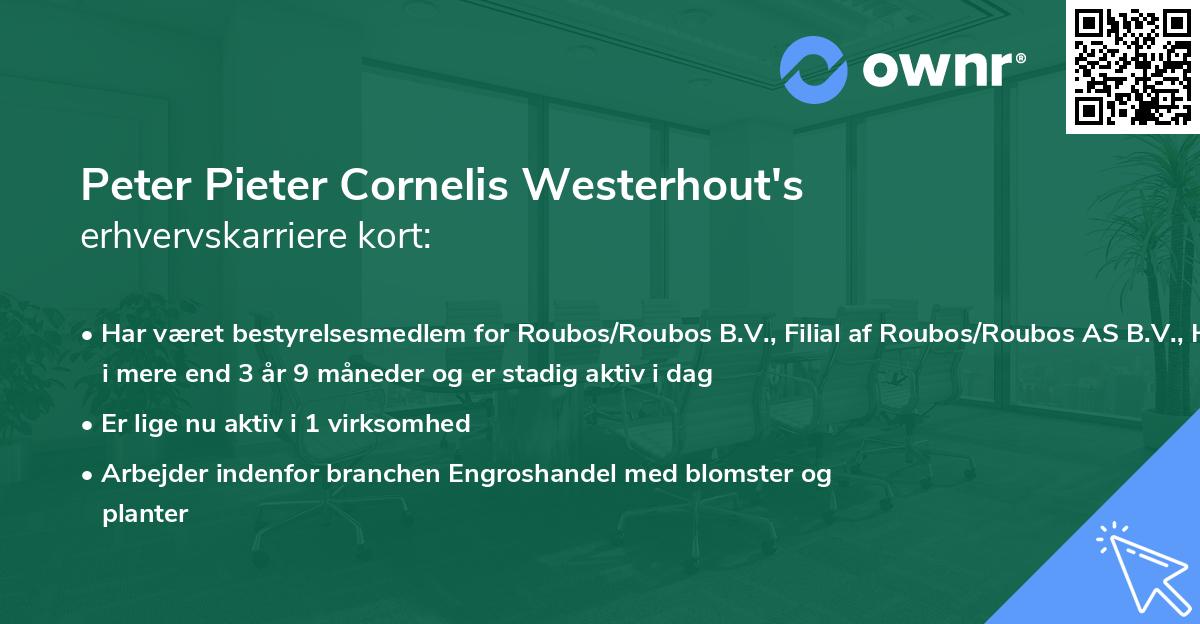 ownr®

Peter Pieter Cornelis Westerhout's
erhvervskarriere kort:

• Har været bestyrelsesmedlem for Roubos/Roubos B.V., Filial af Roubos/Roubos AS B.V., H i mere end 3 år 9 måneder og er stadig aktiv i dag

• Er lige nu aktiv i 1 virksomhed

• Arbejder indenfor branchen Engroshandel med blomster og planter